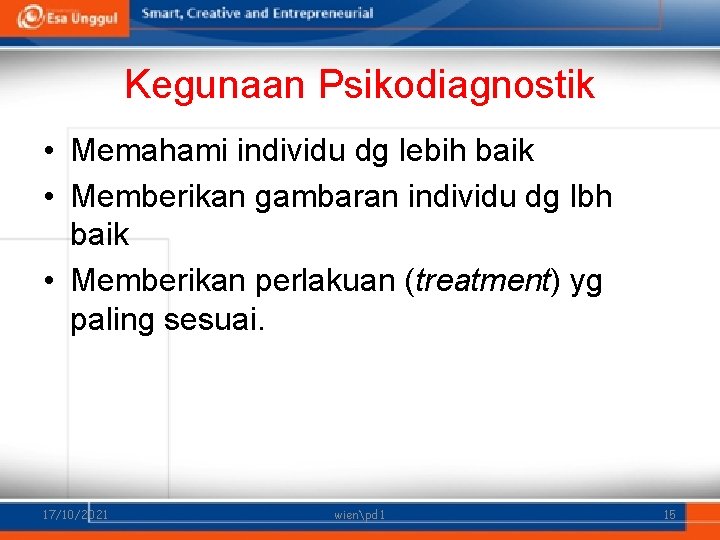 Esa Unggul Smart, Creative and Entrepreneurial

Kegunaan Psikodiagnostik

• Memahami individu dg lebih baik
• Memberikan gambaran individu dg lbh baik
• Memberikan perlakuan (treatment) yg paling sesuai.

17/10/2021 wien\pd1 15